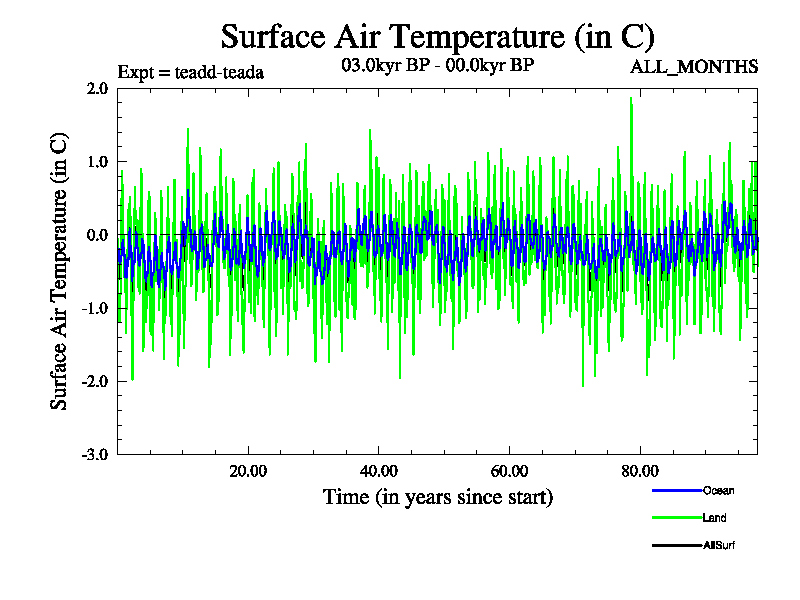 Surface Air Temperature (in C)

Expt = teadd-teada

03.0kyr BP - 00.0kyr BP

ALL_MONTHS

Surface Air Temperature (in C)

2.0
1.0
0.0
-1.0
-2.0
-3.0

20.00
40.00
60.00
80.00

Time (in years since start)

Ocean
Land
AllSurf